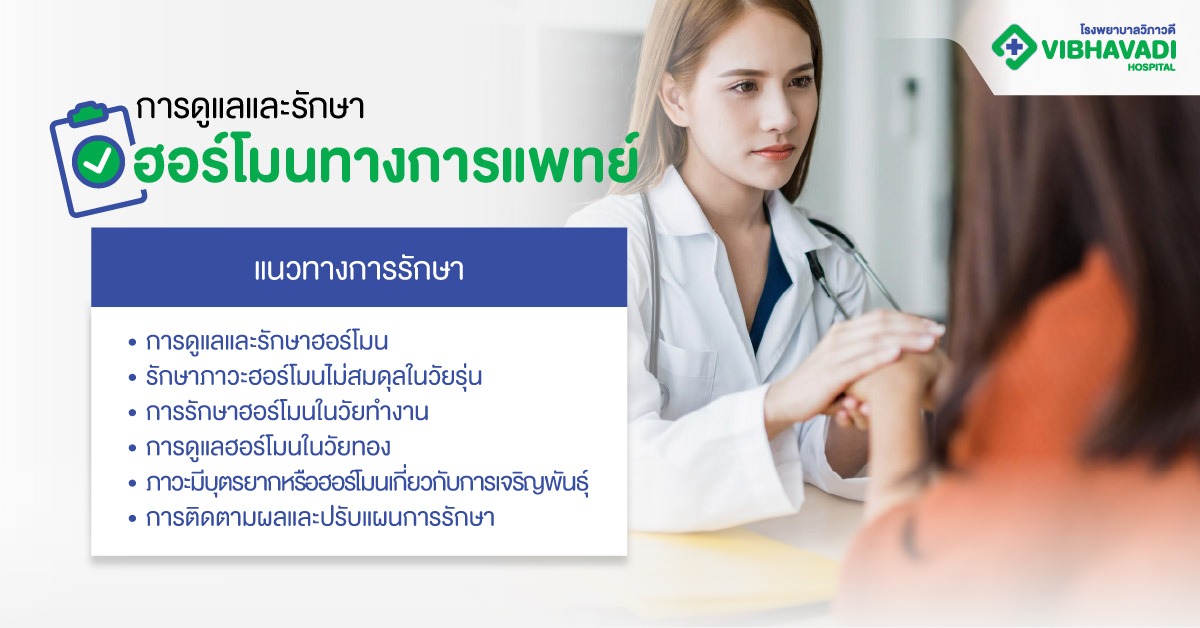 โรงพยาบาลวิภาวดี
VIBHAVADI
HOSPITAL

การดูแลและรักษา
ฮอร์โมนทางการแพทย์

แนวทางการรักษา

• การดูแลและรักษาฮอร์โมน
• รักษาภาวะฮอร์โมนไม่สมดุลในวัยรุ่น
• การรักษาฮอร์โมนในวัยทำงาน
• การดูแลฮอร์โมนในวัยทอง
• ภาวะมีบุตรยากหรือฮอร์โมนเกี่ยวกับการเจริญพันธุ์
• การติดตามผลและปรับแผนการรักษา